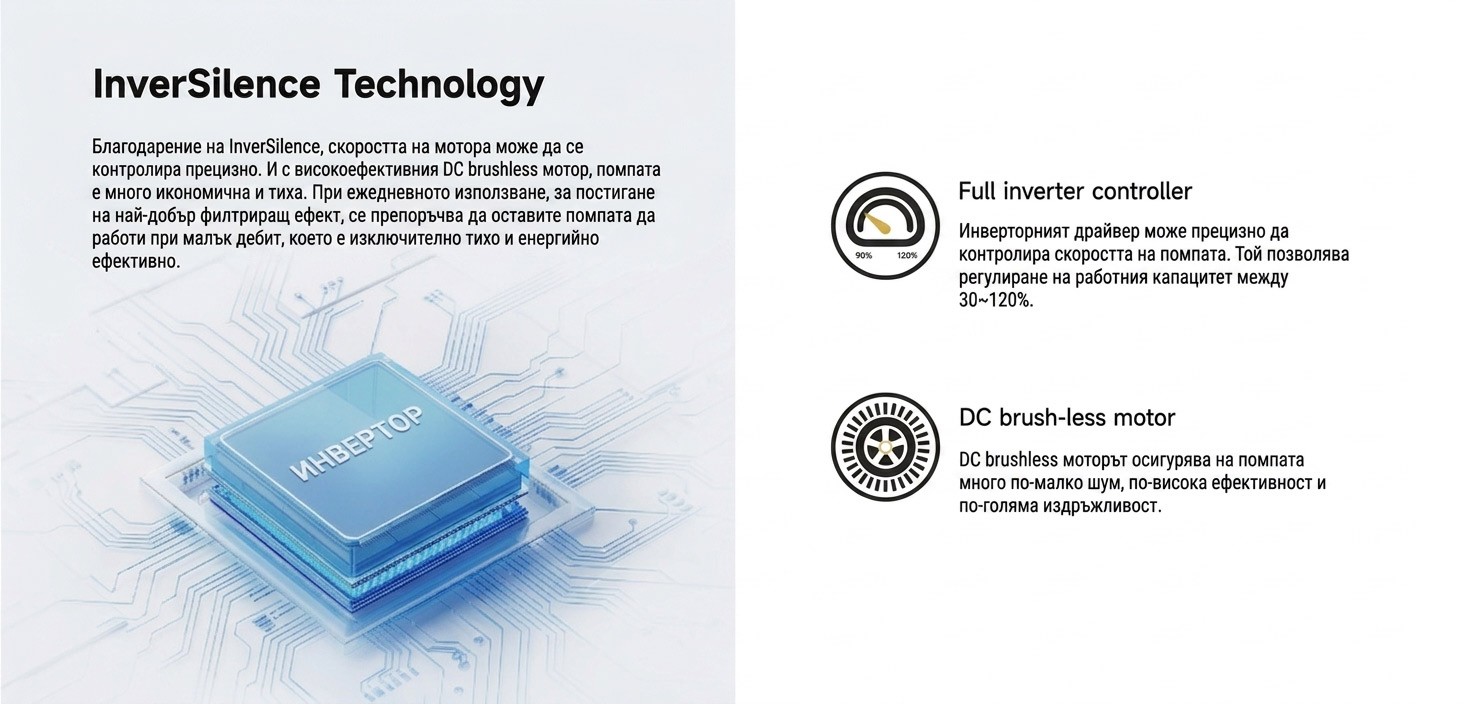 InverSilence Technology

Благодарение на InverSilence, скоростта на мотора може да се контролира прецизно. И с високоефективния DC brushless мотор, помпата е много икономична и тиха. При ежедневното използване, за постигане на най-добър филтриращ ефект, се препоръчва да оставите помпата да работи при малък дебит, което е изключително тихо и енергийно ефективно.

ИНВЕРТОР

90% 120%

Full inverter controller

Инверторният драйвер може прецизно да контролира скоростта на помпата. Той позволява регулиране на работния капацитет между 30~120%.

DC brush-less motor

DC brushless моторът осигурява на помпата много по-малко шум, по-висока ефективност и по-голяма издръжливост.